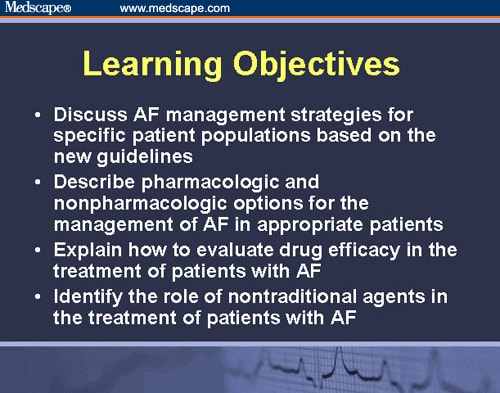 Medscape®   www.medscape.com

Learning Objectives

• Discuss AF management strategies for specific patient populations based on the new guidelines
• Describe pharmacologic and nonpharmacologic options for the management of AF in appropriate patients
• Explain how to evaluate drug efficacy in the treatment of patients with AF
• Identify the role of nontraditional agents in the treatment of patients with AF